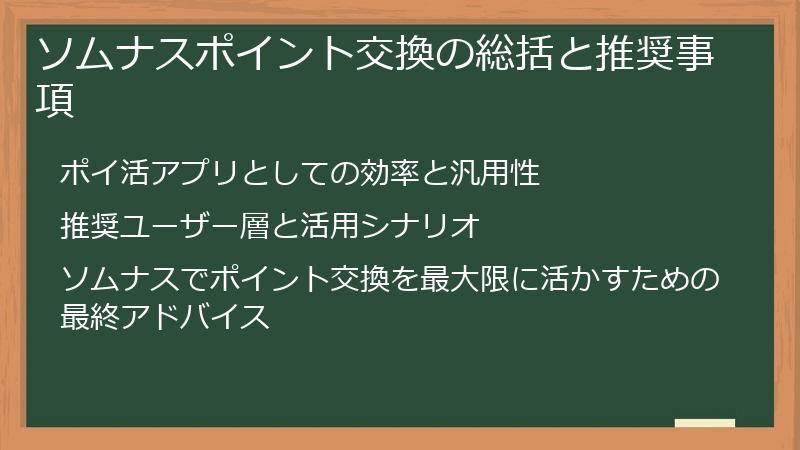 ソムナスポイント交換の総括と推奨事項

ポイ活アプリとしての効率と汎用性

推奨ユーザー層と活用シナリオ

ソムナスでポイント交換を最大限に活かすための最終アドバイス